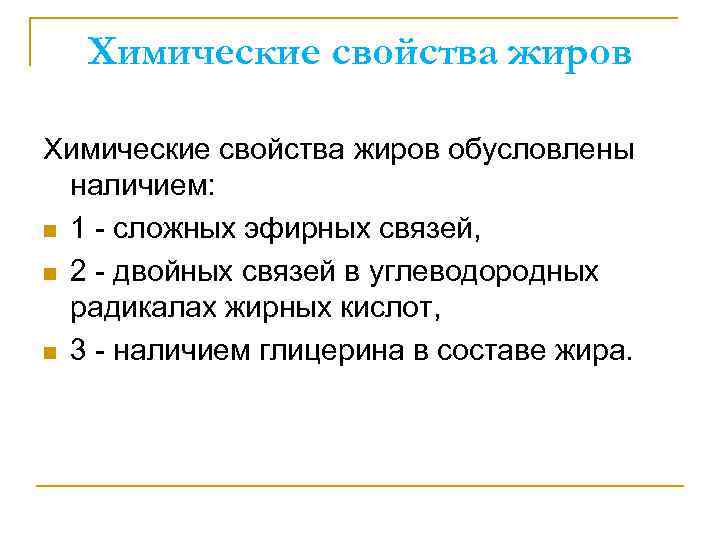 Химические свойства жиров

Химические свойства жиров обусловлены наличием:

1 - сложных эфирных связей,

2 - двойных связей в углеводородных радикалах жирных кислот,

3 - наличием глицерина в составе жира.